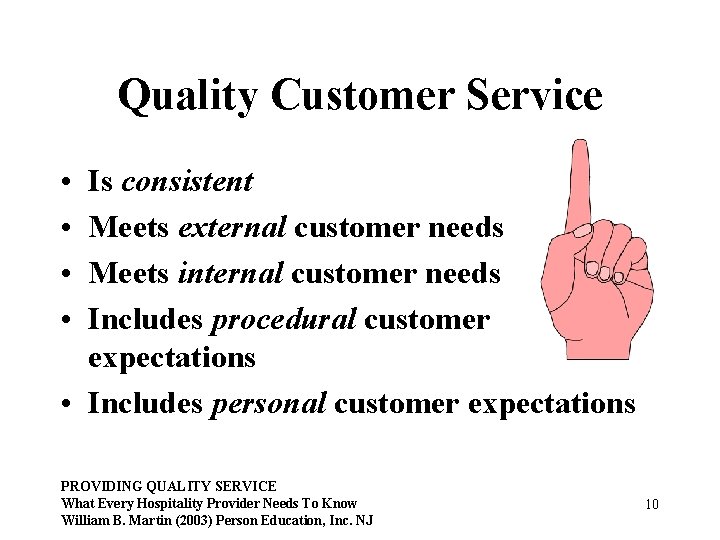 Quality Customer Service

• Is consistent
• Meets external customer needs
• Meets internal customer needs
• Includes procedural customer expectations
• Includes personal customer expectations

PROVIDING QUALITY SERVICE
What Every Hospitality Provider Needs To Know
William B. Martin (2003) Person Education, Inc. NJ

10